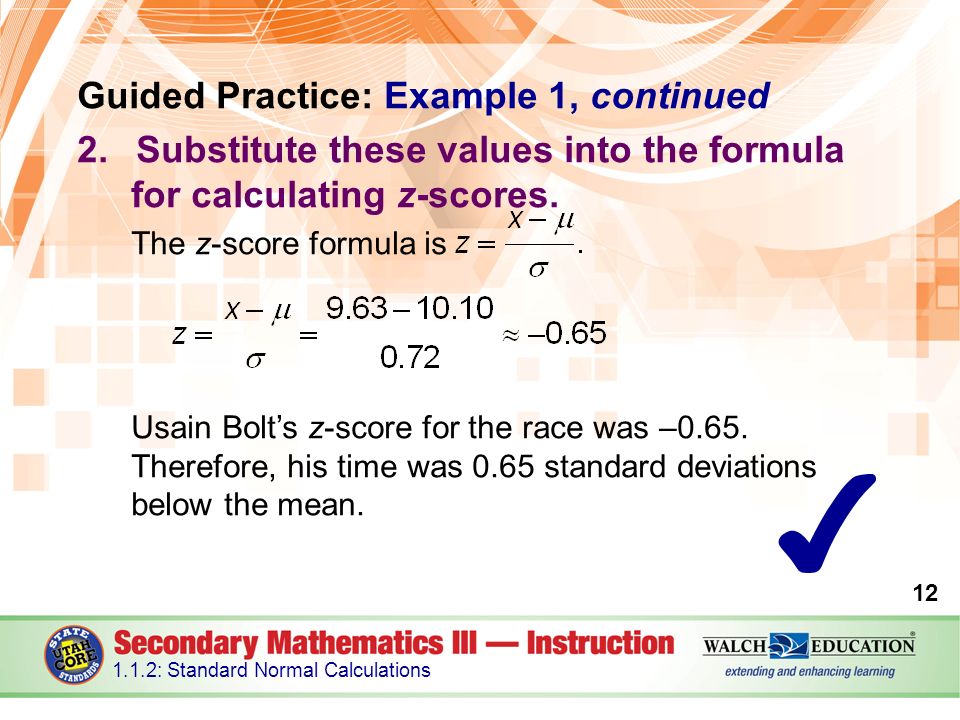 Guided Practice: Example 1, continued

2. Substitute these values into the formula for calculating z-scores.

The z-score formula is $z = \frac{x - \mu}{\sigma}$.

$z = \frac{x - \mu}{\sigma} = \frac{9.63 - 10.10}{0.72} \approx -0.65$

Usain Bolt's z-score for the race was –0.65. Therefore, his time was 0.65 standard deviations below the mean.

12

STATE UTAH CORE STANDARDS

Secondary Mathematics III — Instruction

1.1.2: Standard Normal Calculations

WALCH EDUCATION®

extending and enhancing learning